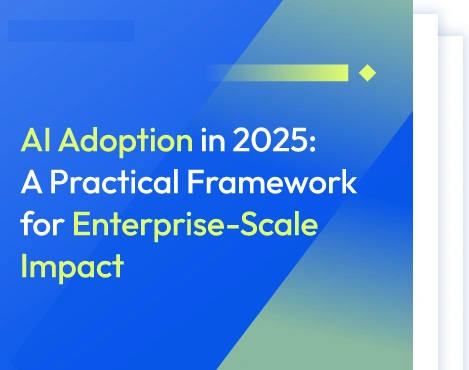 AI Adoption in 2025: A Practical Framework for Enterprise-Scale Impact